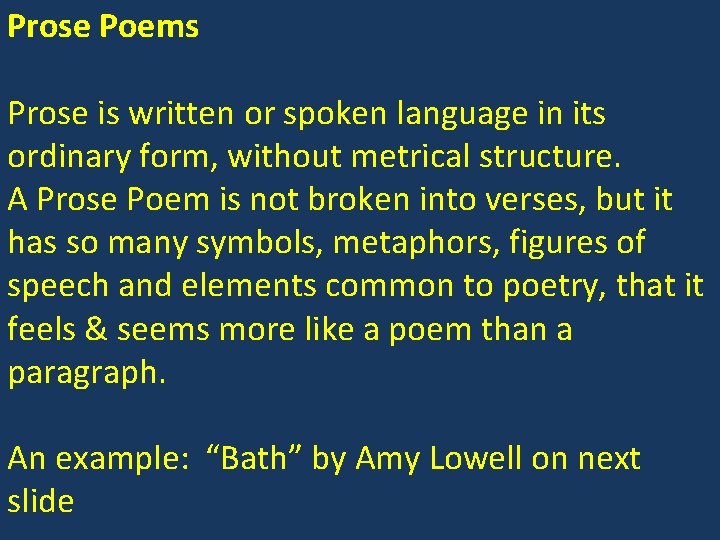 Prose Poems

Prose is written or spoken language in its ordinary form, without metrical structure.
A Prose Poem is not broken into verses, but it has so many symbols, metaphors, figures of speech and elements common to poetry, that it feels & seems more like a poem than a paragraph.

An example: “Bath” by Amy Lowell on next slide